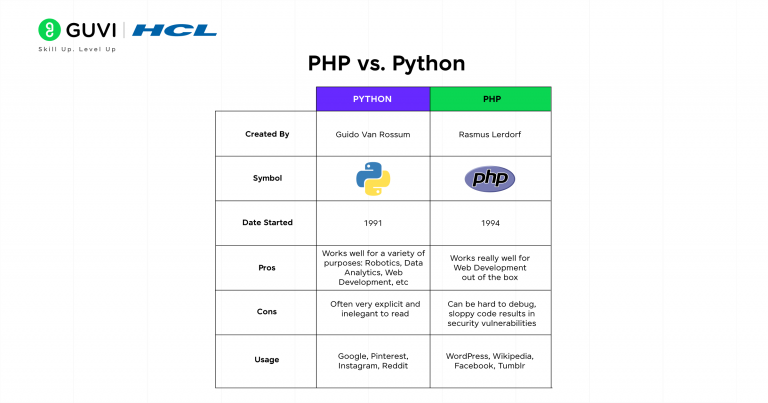 GUVI | HCL
Skill Up. Level Up

PHP vs. Python

| | PYTHON | PHP |
|---|---|---|
| Created By | Guido Van Rossum | Rasmus Lerdorf |
| Symbol | | php |
| Date Started | 1991 | 1994 |
| Pros | Works well for a variety of purposes: Robotics, Data Analytics, Web Development, etc | Works really well for Web Development out of the box |
| Cons | Often very explicit and inelegant to read | Can be hard to debug, sloppy code results in security vulnerabilities |
| Usage | Google, Pinterest, Instagram, Reddit | WordPress, Wikipedia, Facebook, Tumblr |